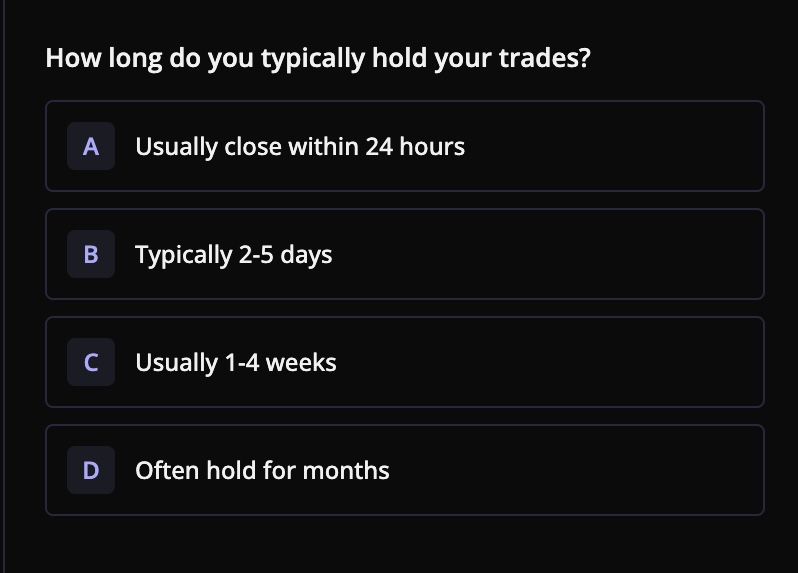 How long do you typically hold your trades?

A Usually close within 24 hours

B Typically 2-5 days

C Usually 1-4 weeks

D Often hold for months